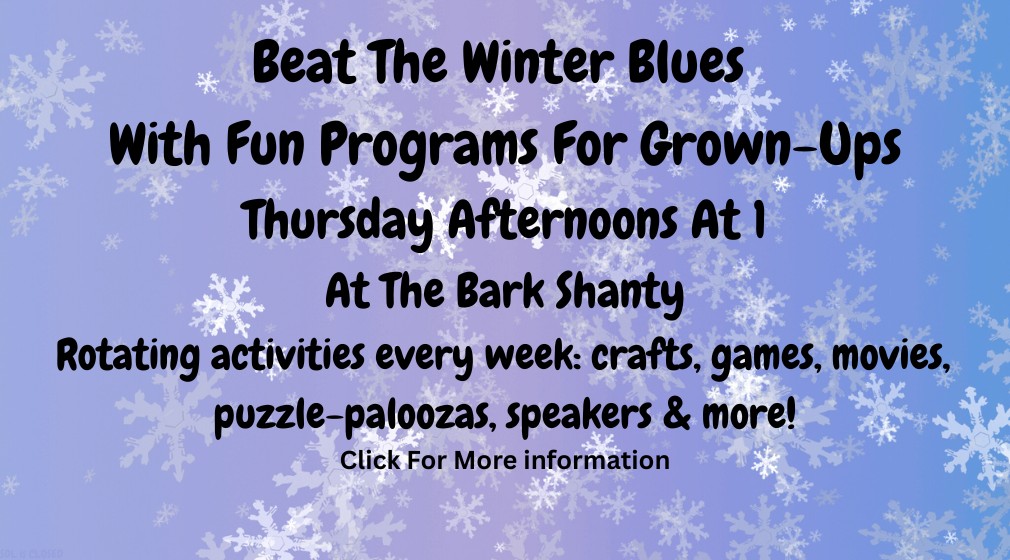 Beat The Winter Blues
With Fun Programs For Grown-Ups
Thursday Afternoons At 1
At The Bark Shanty
Rotating activities every week: crafts, games, movies, puzzle-paloozas, speakers & more!
Click For More information